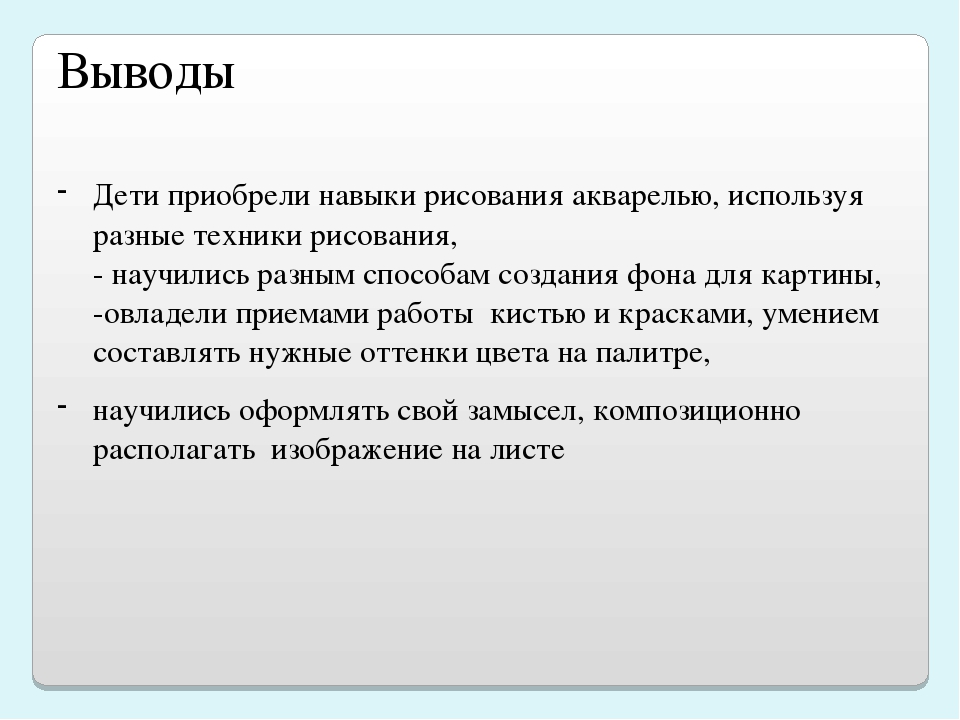 Выводы

- Дети приобрели навыки рисования акварелью, используя разные техники рисования,
- научились разным способам создания фона для картины,
-овладели приемами работы кистью и красками, умением составлять нужные оттенки цвета на палитре,

- научились оформлять свой замысел, композиционно располагать изображение на листе